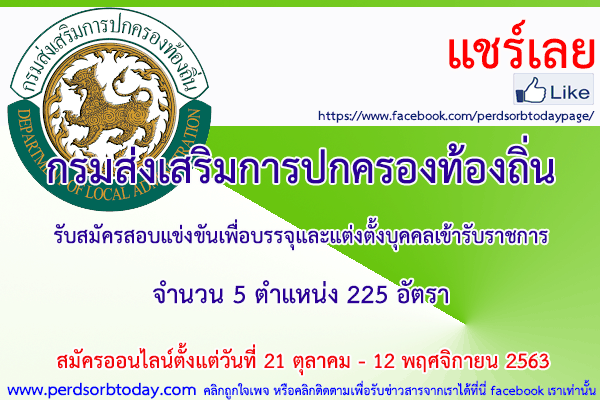 กรมส่งเสริมการปกครองท้องถิ่น
DEPARTMENT OF LOCAL ADMINISTRATION

แชร์เลย
Like
https://www.facebook.com/perdsorbtodaypage/

กรมส่งเสริมการปกครองท้องถิ่น

รับสมัครสอบแข่งขันเพื่อบรรจุและแต่งตั้งบุคคลเข้ารับราชการ

จำนวน 5 ตำแหน่ง 225 อัตรา

สมัครออนไลน์ตั้งแต่วันที่ 21 ตุลาคม - 12 พฤศจิกายน 2563

www.perdsorbtoday.com คลิกถูกใจเพจ หรือคลิกติดตามเพื่อรับข่าวสารจากเราได้ที่นี่ facebook เราเท่านั้น